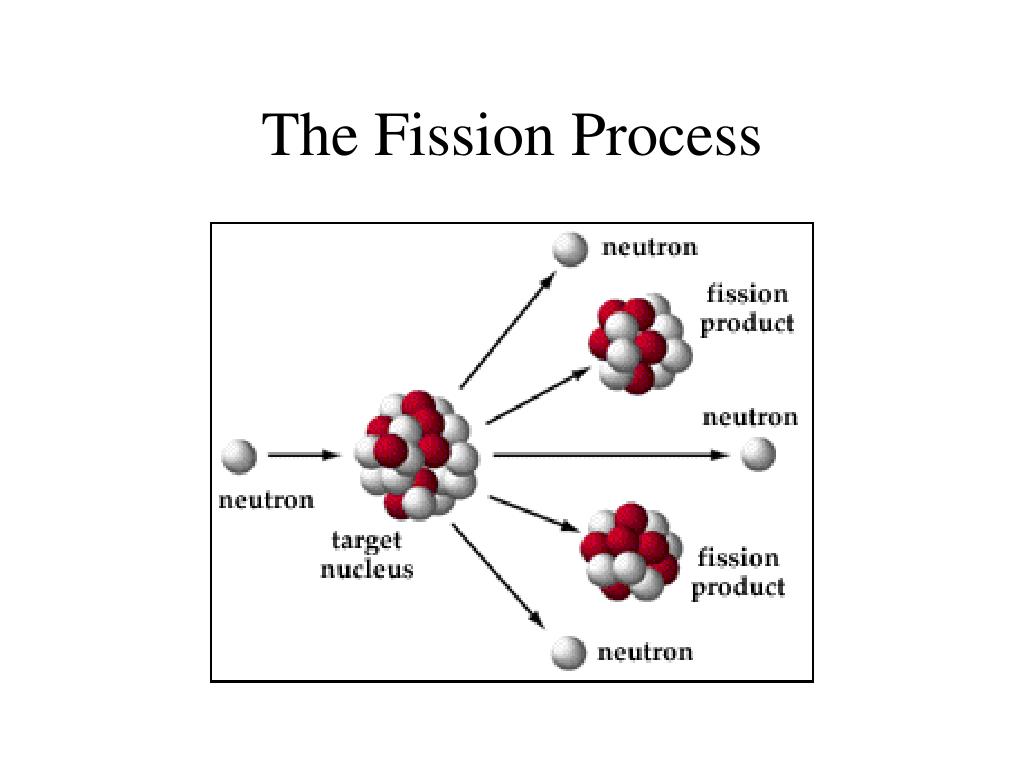 The Fission Process

neutron

fission product

neutron

neutron

target nucleus

fission product

neutron